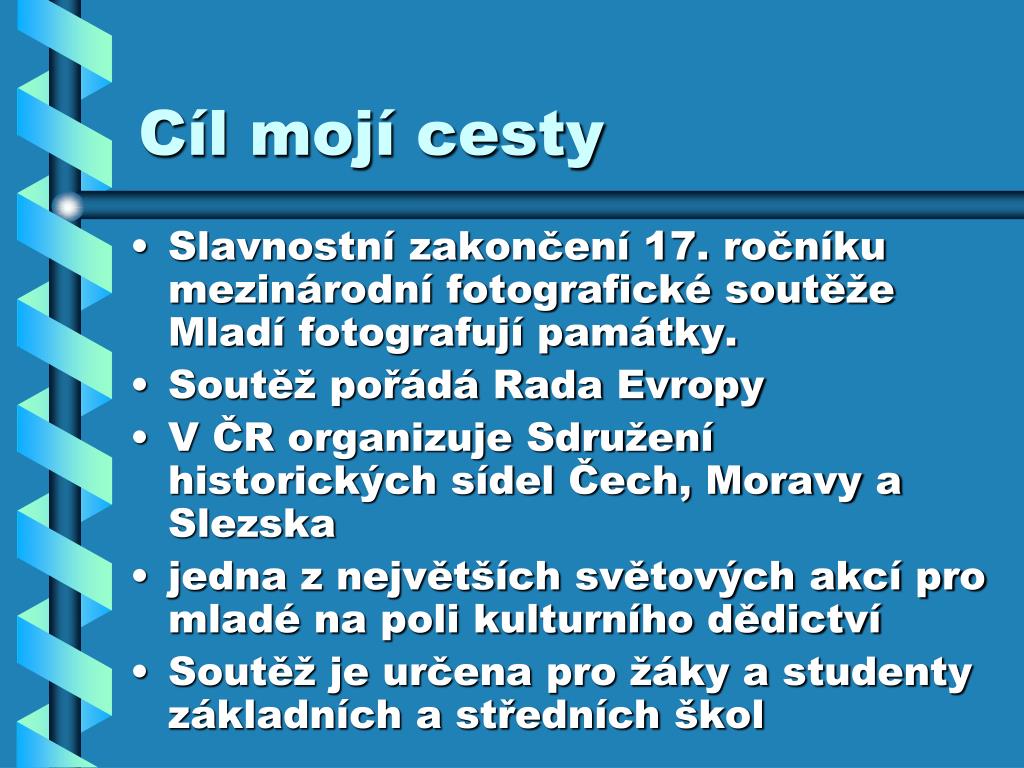 Cíl mojí cesty

• Slavnostní zakončení 17. ročníku mezinárodní fotografické soutěže Mladí fotografují památky.
• Soutěž pořádá Rada Evropy
• V ČR organizuje Sdružení historických sídel Čech, Moravy a Slezska
• jedna z největších světových akcí pro mladé na poli kulturního dědictví
• Soutěž je určena pro žáky a studenty základních a středních škol